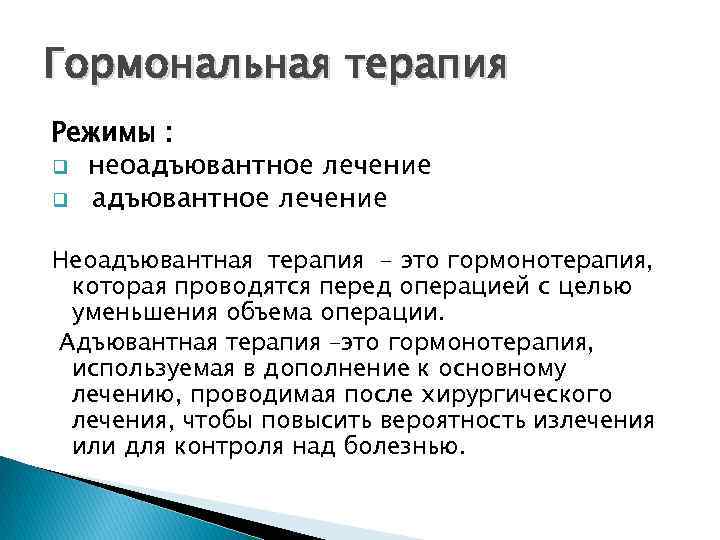 Гормональная терапия

Режимы :
❑ неоадъювантное лечение
❑ адъювантное лечение

Неоадъювантная терапия – это гормонотерапия, которая проводятся перед операцией с целью уменьшения объема операции.

Адъювантная терапия –это гормонотерапия, используемая в дополнение к основному лечению, проводимая после хирургического лечения, чтобы повысить вероятность излечения или для контроля над болезнью.